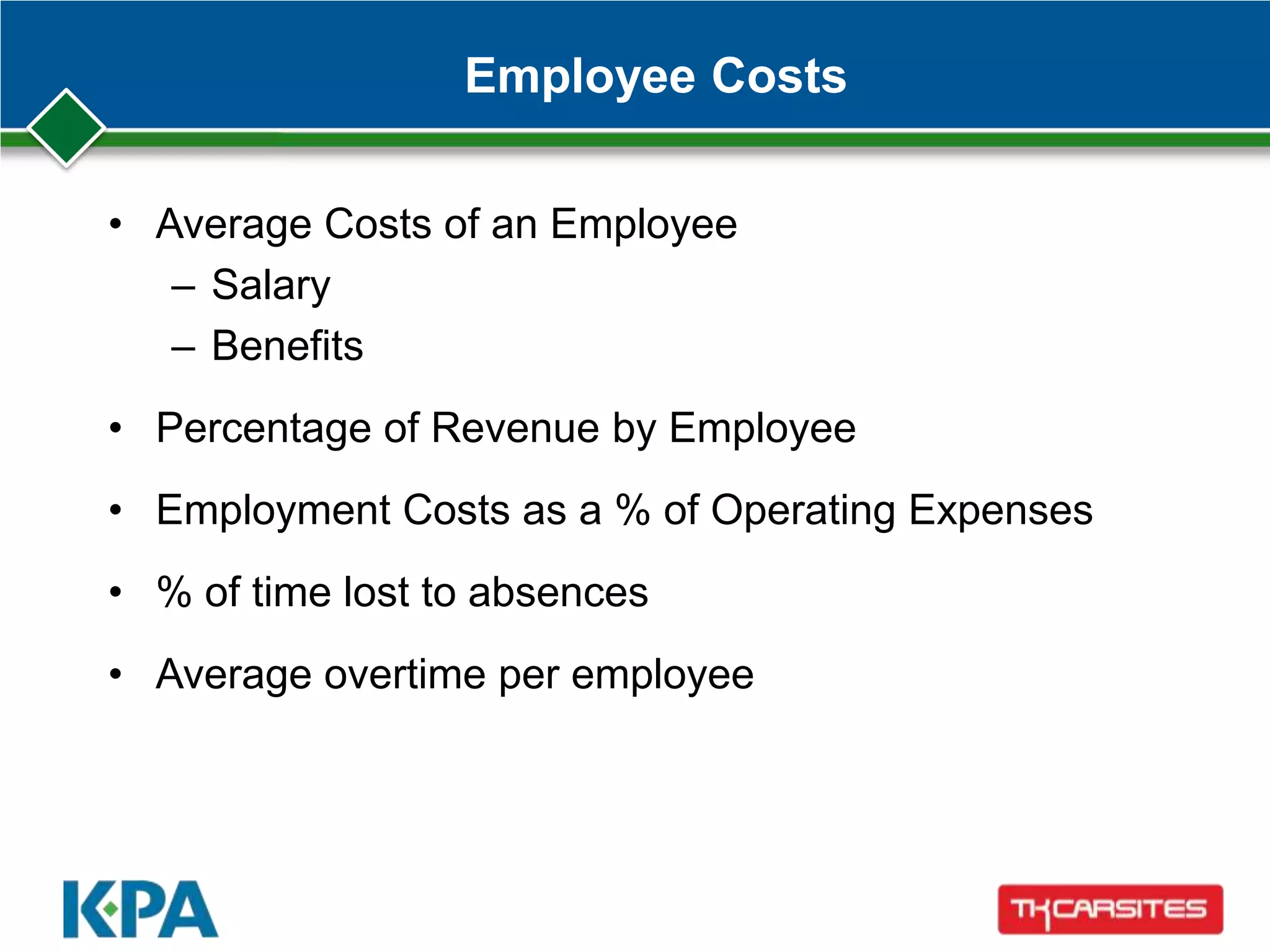 Employee Costs

• Average Costs of an Employee
 – Salary
 – Benefits

• Percentage of Revenue by Employee

• Employment Costs as a % of Operating Expenses

• % of time lost to absences

• Average overtime per employee

KPA

TKCARSITES